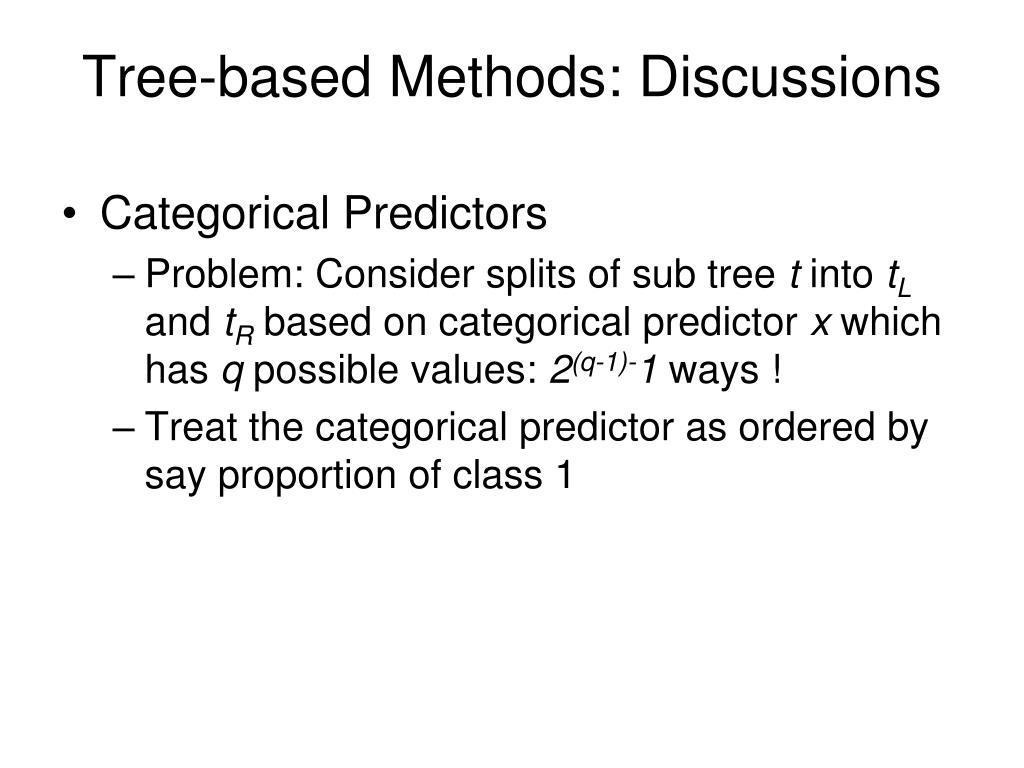 Tree-based Methods: Discussions

• Categorical Predictors

– Problem: Consider splits of sub tree $t$ into $t_L$ and $t_R$ based on categorical predictor $x$ which has $q$ possible values: $2^{(q-1)-}1$ ways !

– Treat the categorical predictor as ordered by say proportion of class 1